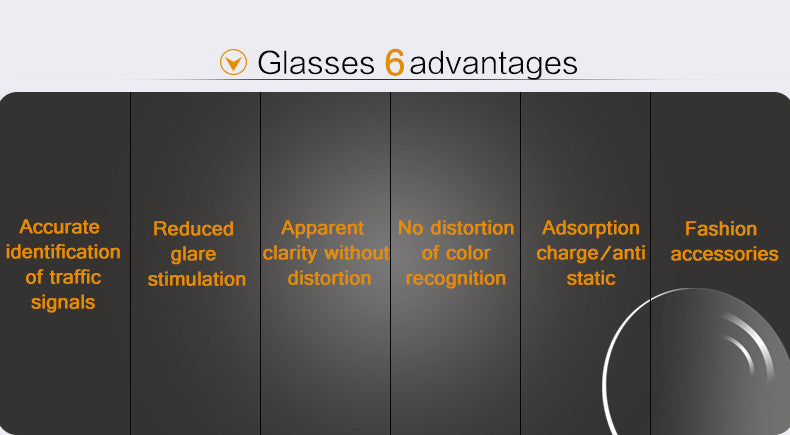 Glasses 6 advantages

Accurate identification of traffic signals

Reduced glare stimulation

Apparent clarity without distortion

No distortion of color recognition

Adsorption charge/anti static

Fashion accessories